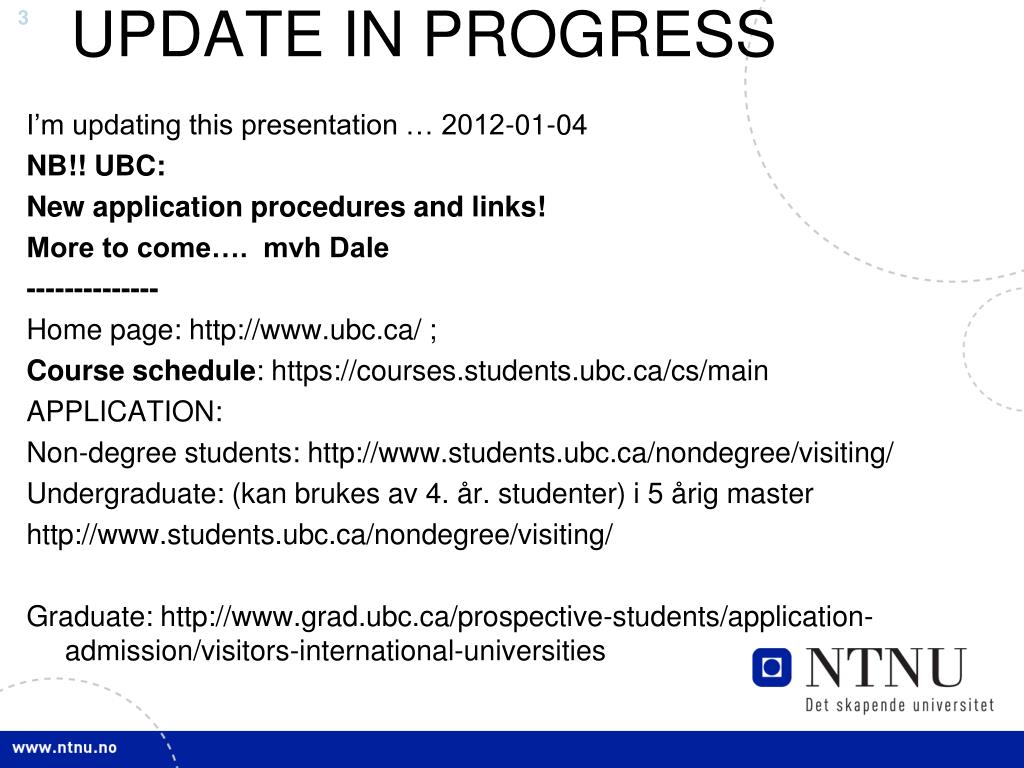 3

UPDATE IN PROGRESS

I’m updating this presentation … 2012-01-04

NB!! UBC:

New application procedures and links!

More to come…. mvh Dale

--------------

Home page: http://www.ubc.ca/ ;

Course schedule: https://courses.students.ubc.ca/cs/main

APPLICATION:

Non-degree students: http://www.students.ubc.ca/nondegree/visiting/

Undergraduate: (kan brukes av 4. år. studenter) i 5 årig master

http://www.students.ubc.ca/nondegree/visiting/

Graduate: http://www.grad.ubc.ca/prospective-students/application-admission/visitors-international-universities

NTNU
Det skapende universitet

www.ntnu.no